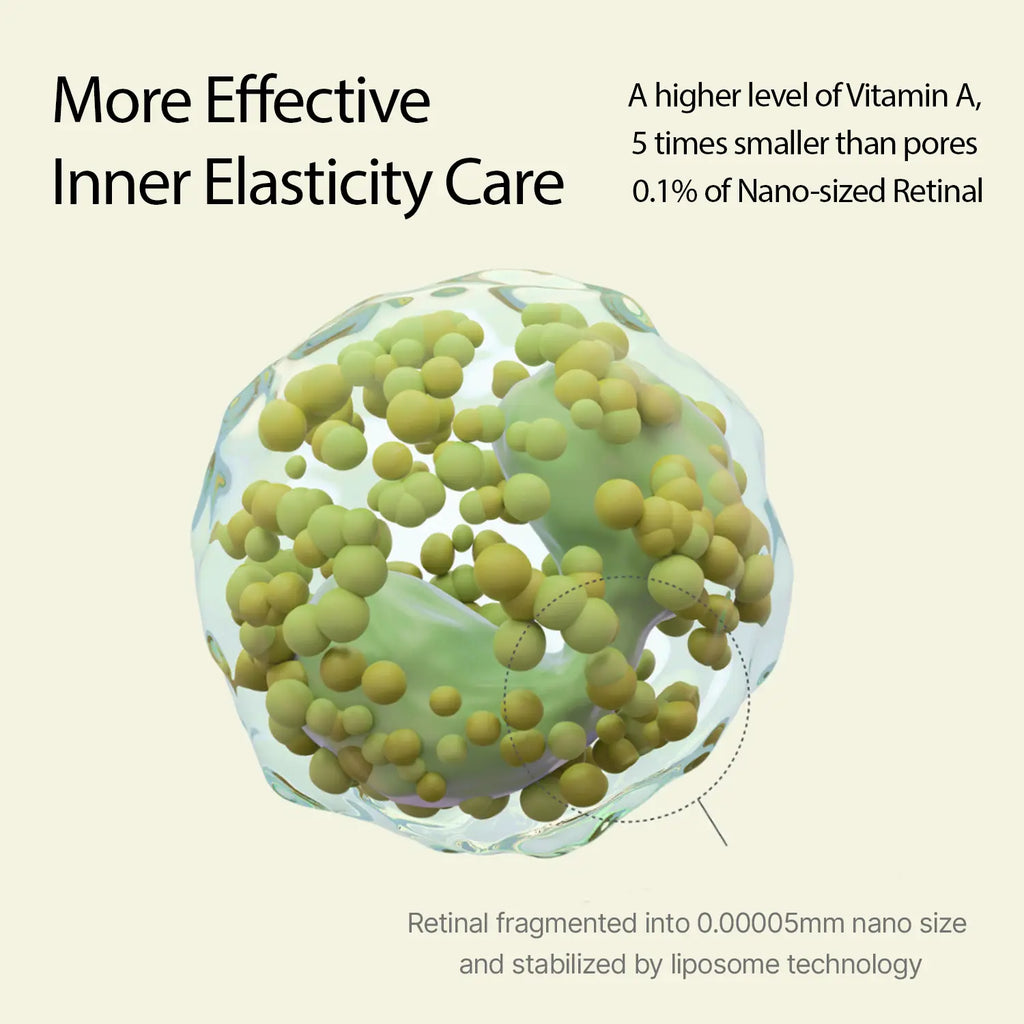 More Effective
Inner Elasticity Care

A higher level of Vitamin A,
5 times smaller than pores
0.1% of Nano-sized Retinal

Retinal fragmented into 0.00005mm nano size and stabilized by liposome technology